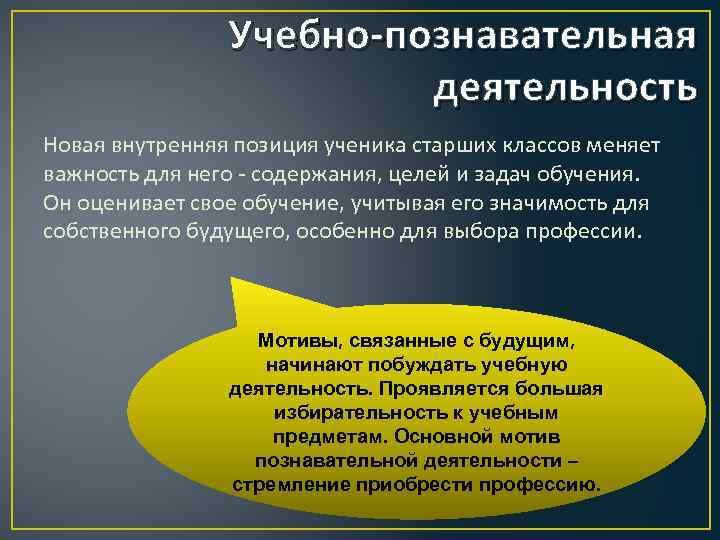 Учебно-познавательная деятельность

Новая внутренняя позиция ученика старших классов меняет важность для него - содержания, целей и задач обучения. Он оценивает свое обучение, учитывая его значимость для собственного будущего, особенно для выбора профессии.

Мотивы, связанные с будущим, начинают побуждать учебную деятельность. Проявляется большая избирательность к учебным предметам. Основной мотив познавательной деятельности – стремление приобрести профессию.